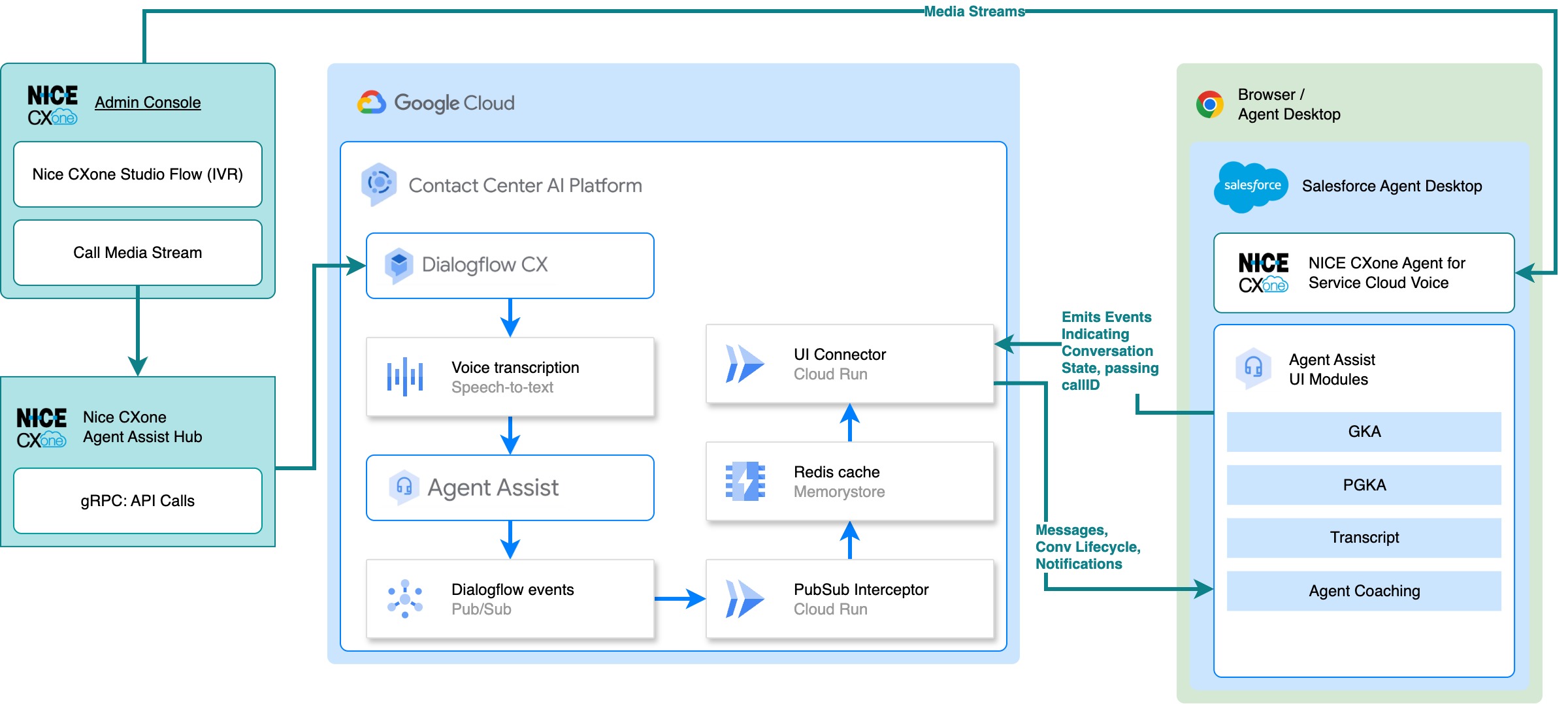 Media Streams

NICE CXone Admin Console

Nice CXone Studio Flow (IVR)

Call Media Stream

NICE CXone Nice CXone Agent Assist Hub

gRPC: API Calls

Google Cloud

Contact Center AI Platform

Dialogflow CX

Voice transcription
Speech-to-text

Agent Assist

Dialogflow events
Pub/Sub

UI Connector
Cloud Run

Redis cache
Memorystore

PubSub Interceptor
Cloud Run

Emits Events Indicating Conversation State, passing callID

Messages, Conv Lifecycle, Notifications

Browser / Agent Desktop

salesforce Salesforce Agent Desktop

NICE CXone NICE CXone Agent for Service Cloud Voice

Agent Assist UI Modules

GKA

PGKA

Transcript

Agent Coaching